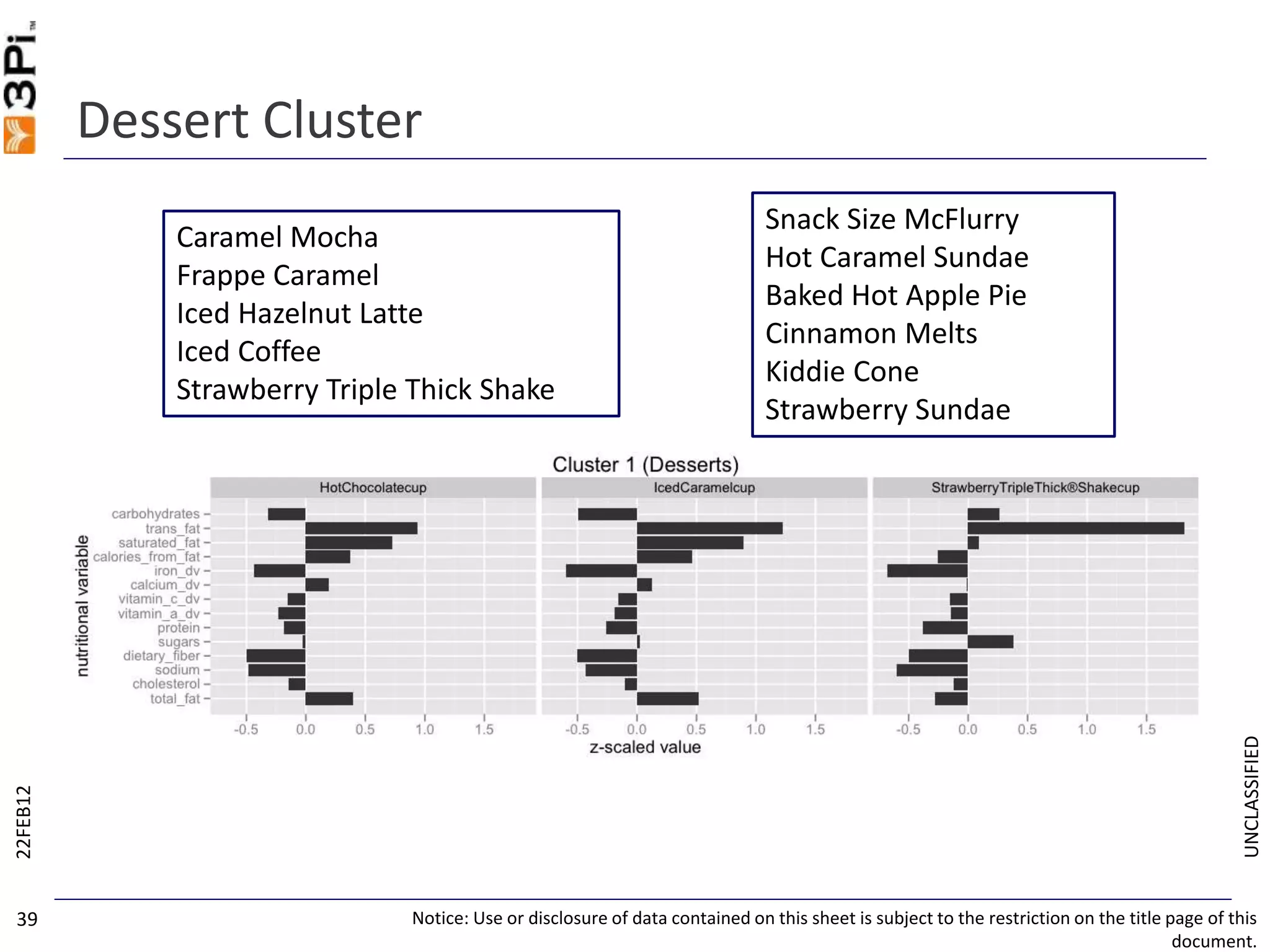 3Pi™

Dessert Cluster

Caramel Mocha
Frappe Caramel
Iced Hazelnut Latte
Iced Coffee
Strawberry Triple Thick Shake

Snack Size McFlurry
Hot Caramel Sundae
Baked Hot Apple Pie
Cinnamon Melts
Kiddie Cone
Strawberry Sundae

Cluster 1 (Desserts)

HotChocolatecup

IcedCaramelcup

StrawberryTripleThick®Shakecup

nutritional variable

carbohydrates
trans_fat
saturated_fat
calories_from_fat
iron_dv
calcium_dv
vitamin_c_dv
vitamin_a_dv
protein
sugars
dietary_fiber
sodium
cholesterol
total_fat

-0.5 0.0 0.5 1.0 1.5
-0.5 0.0 0.5 1.0 1.5
-0.5 0.0 0.5 1.0 1.5

z-scaled value

22FEB12

UNCLASSIFIED

39

Notice: Use or disclosure of data contained on this sheet is subject to the restriction on the title page of this document.